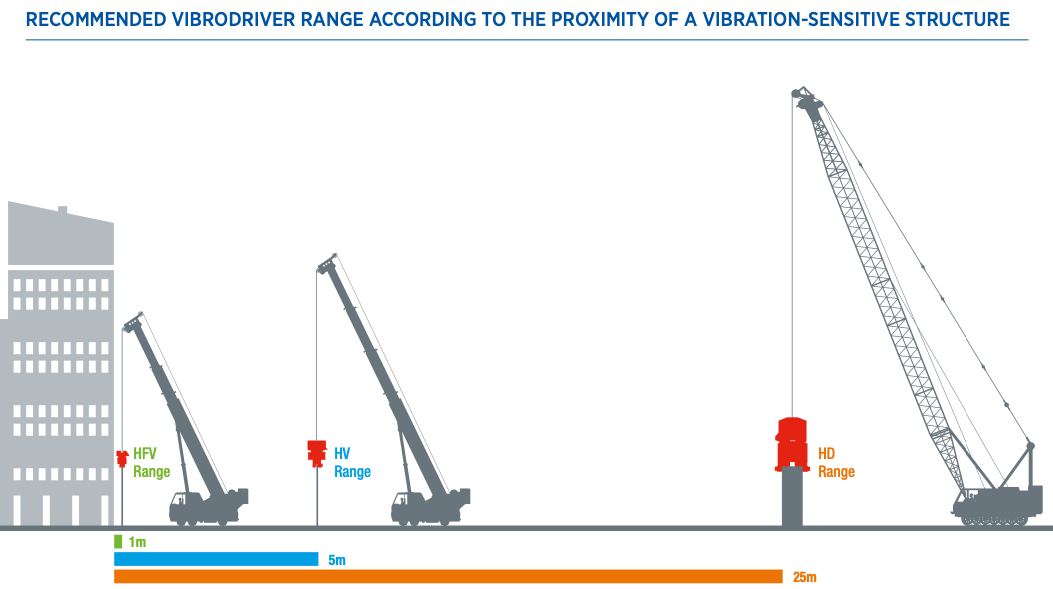 RECOMMENDED VIBRODRIVER RANGE ACCORDING TO THE PROXIMITY OF A VIBRATION-SENSITIVE STRUCTURE

HFV Range

HV Range

HD Range

1m

5m

25m